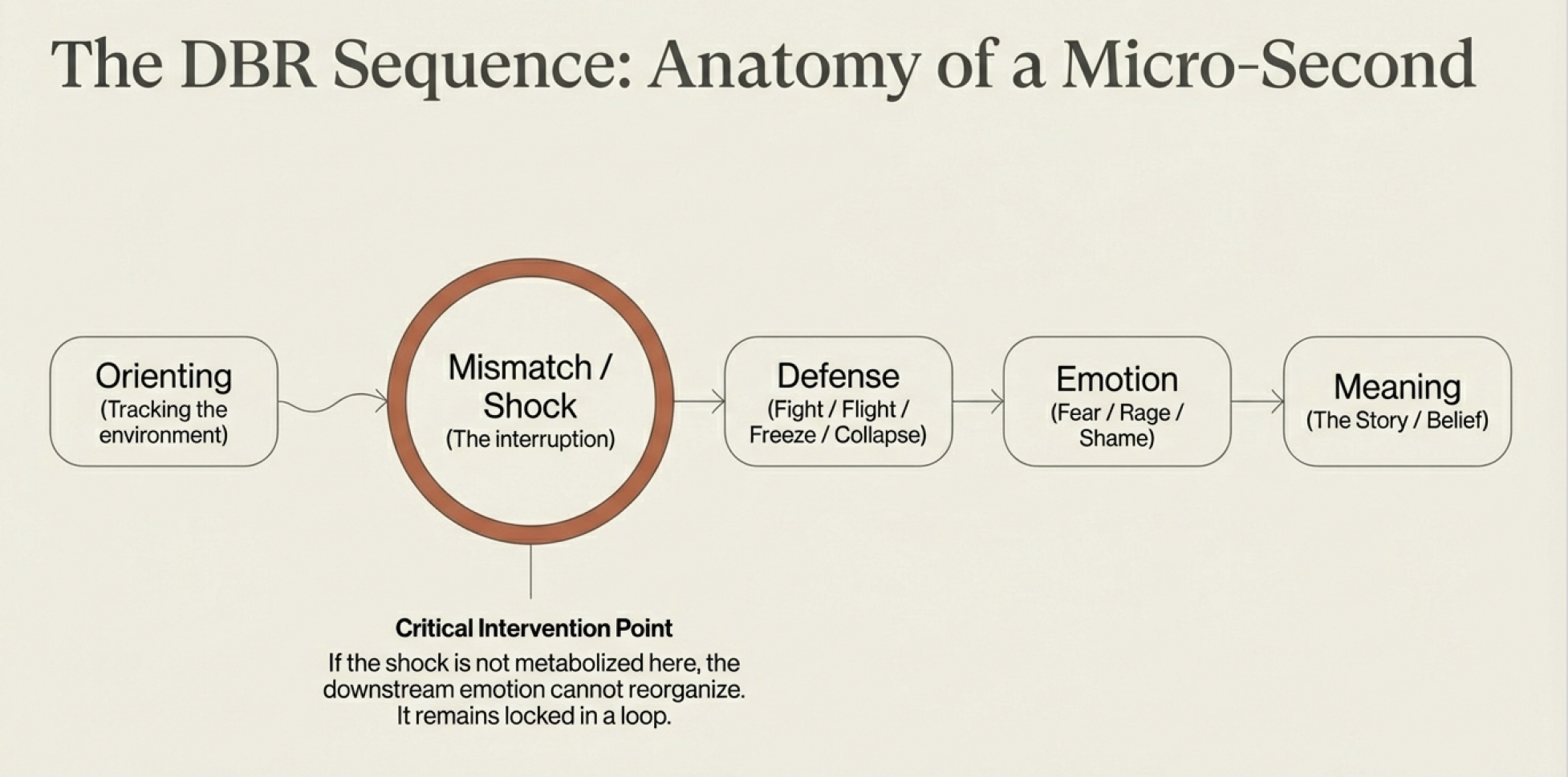 The DBR Sequence: Anatomy of a Micro-Second

Orienting
(Tracking the environment)

Mismatch / Shock
(The interruption)

Defense
(Fight / Flight / Freeze / Collapse)

Emotion
(Fear / Rage / Shame)

Meaning
(The Story / Belief)

Critical Intervention Point
If the shock is not metabolized here, the downstream emotion cannot reorganize. It remains locked in a loop.